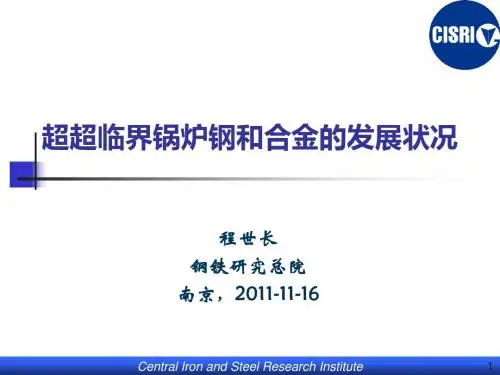 CISRI

超超临界锅炉钢和合金的发展状况

程世长
钢铁研究总院
南京，2011-11-16

Central Iron and Steel Research Institute

1